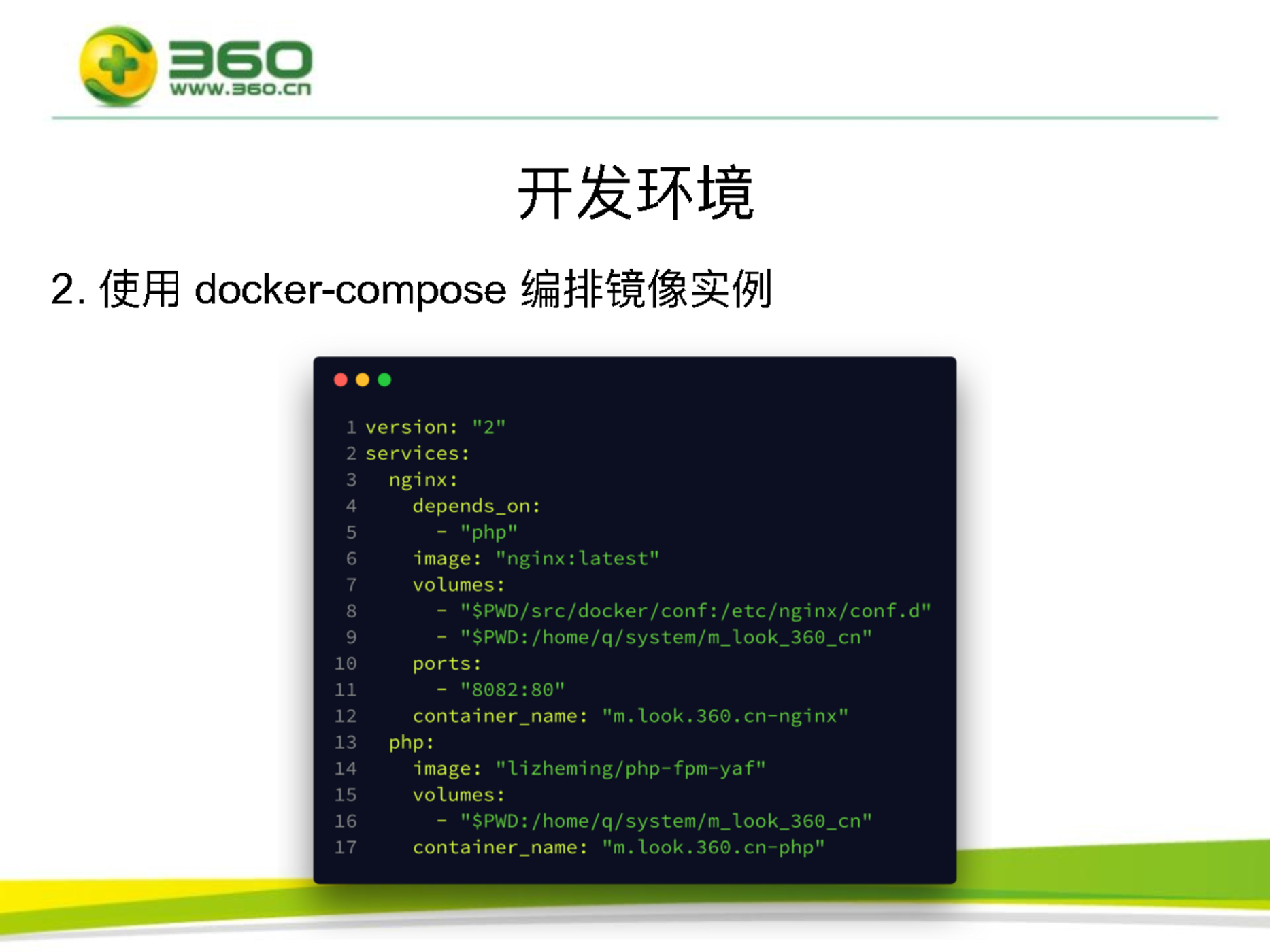 360
www.360.cn

开发环境

2. 使用 docker-compose 编排镜像实例

1 version: "2"
2 services:
3   nginx:
4     depends_on:
5       - "php"
6     image: "nginx:latest"
7     volumes:
8       - "$PWD/src/docker/conf:/etc/nginx/conf.d"
9       - "$PWD:/home/q/system/m_look_360_cn"
10    ports:
11      - "8082:80"
12    container_name: "m.look.360.cn-nginx"
13  php:
14    image: "lizheming/php-fpm-yaf"
15    volumes:
16      - "$PWD:/home/q/system/m_look_360_cn"
17    container_name: "m.look.360.cn-php"